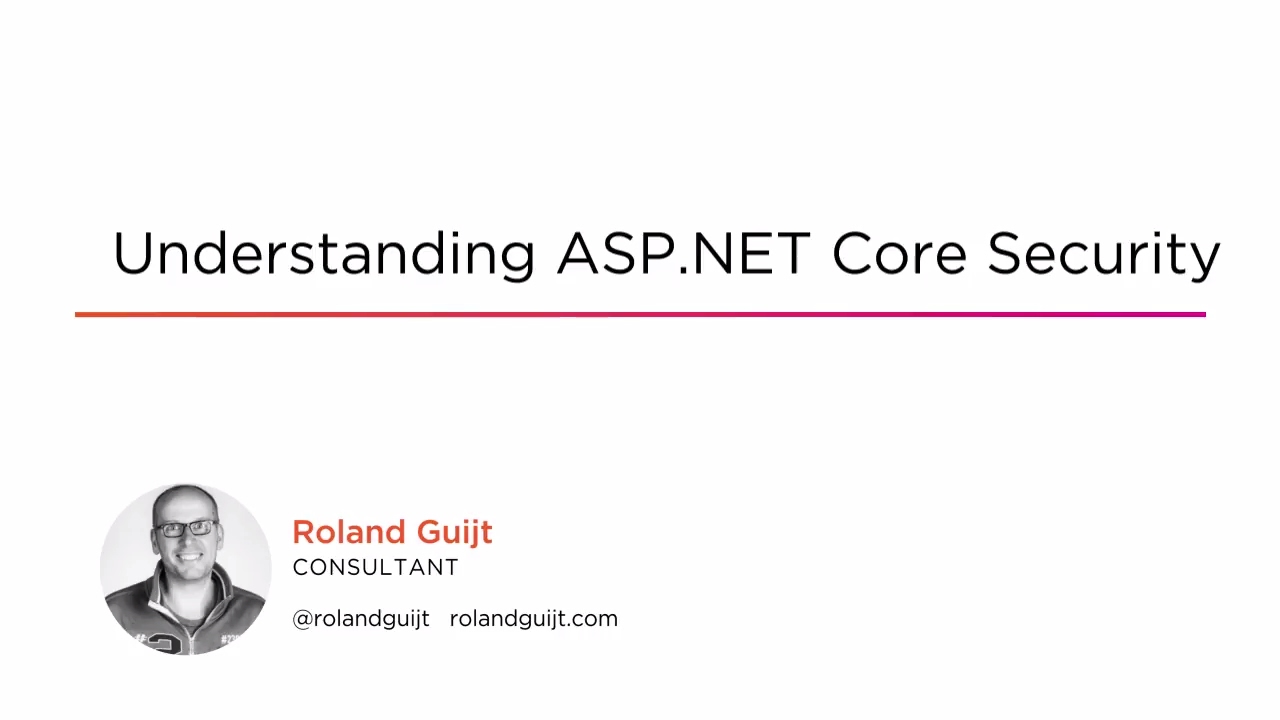 Understanding ASP.NET Core Security

Roland Guijt
CONSULTANT

@rolandguijt rolandguijt.com